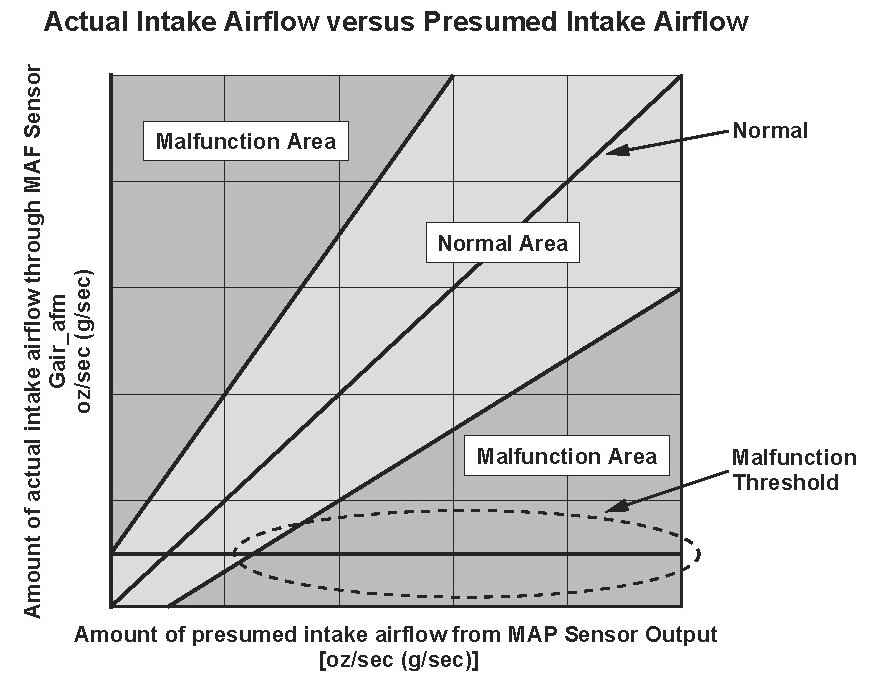 Actual Intake Airflow versus Presumed Intake Airflow

Amount of actual intake airflow through MAF Sensor
Gair_afm
oz/sec (g/sec)

Malfunction Area

Normal

Normal Area

Malfunction Area

Malfunction
Threshold

Amount of presumed intake airflow from MAP Sensor Output
[oz/sec (g/sec)]